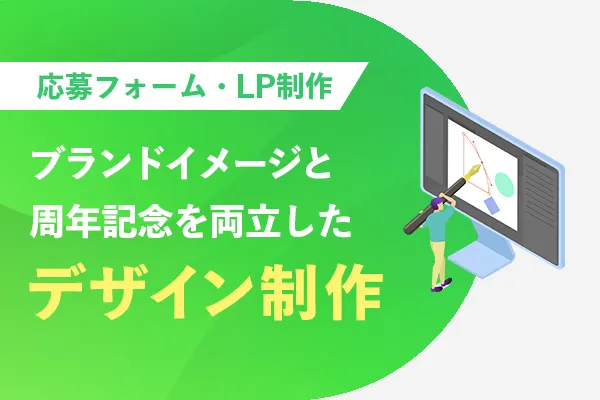 応募フォーム・LP制作

ブランドイメージと
周年記念を両立した
デザイン制作